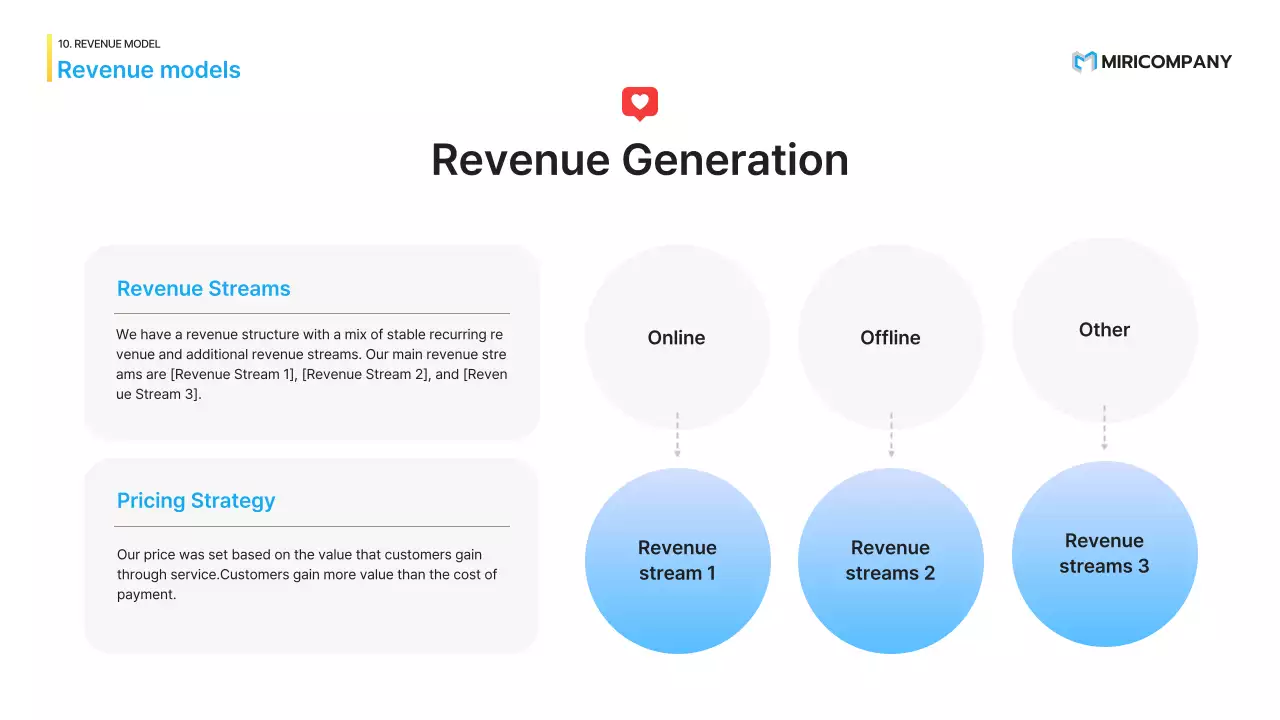 10. REVENUE MODEL
Revenue models

MIRICOMPANY

Revenue Generation

Revenue Streams

We have a revenue structure with a mix of stable recurring re venue and additional revenue streams. Our main revenue stre ams are [Revenue Stream 1], [Revenue Stream 2], and [Reven ue Stream 3].

Pricing Strategy

Our price was set based on the value that customers gain through service.Customers gain more value than the cost of payment.

Online

Offline

Other

Revenue stream 1

Revenue streams 2

Revenue streams 3